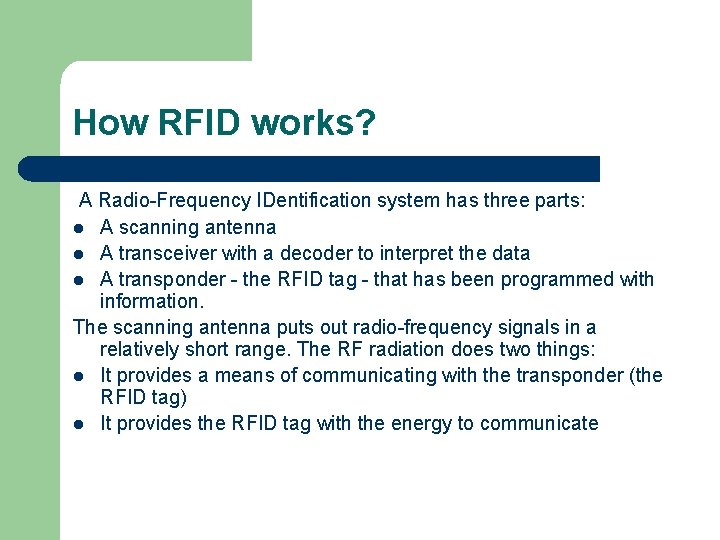 How RFID works?

A Radio-Frequency IDentification system has three parts:

- A scanning antenna
- A transceiver with a decoder to interpret the data
- A transponder - the RFID tag - that has been programmed with information.

The scanning antenna puts out radio-frequency signals in a relatively short range. The RF radiation does two things:

- It provides a means of communicating with the transponder (the RFID tag)
- It provides the RFID tag with the energy to communicate